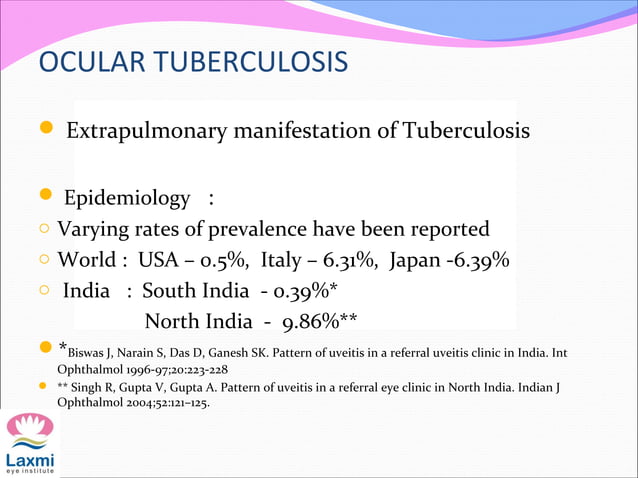 OCULAR TUBERCULOSIS

Extrapulmonary manifestation of Tuberculosis

Epidemiology :

Varying rates of prevalence have been reported

World : USA – 0.5%, Italy – 6.31%, Japan -6.39%

India : South India - 0.39%*
North India - 9.86%**

*Biswas J, Narain S, Das D, Ganesh SK. Pattern of uveitis in a referral uveitis clinic in India. Int Ophthalmol 1996-97;20:223-228

** Singh R, Gupta V, Gupta A. Pattern of uveitis in a referral eye clinic in North India. Indian J Ophthalmol 2004;52:121–125.

Laxmi
eye institute